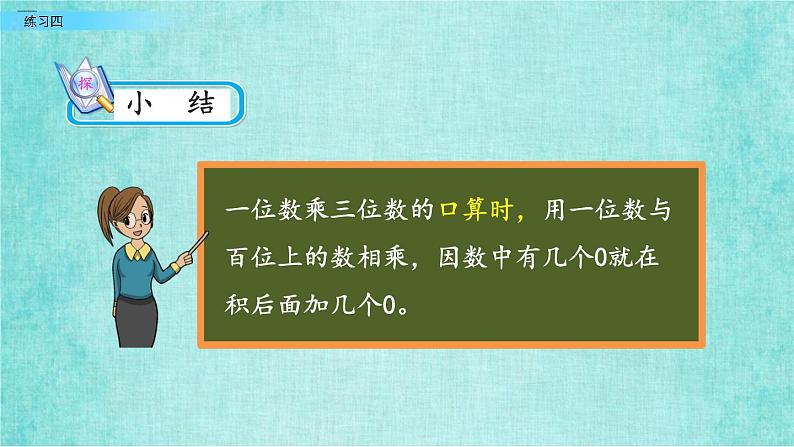 练习四

探

小 结

一位数乘三位数的口算时，用一位数与百位上的数相乘，因数中有几个0就在积后面加几个0。